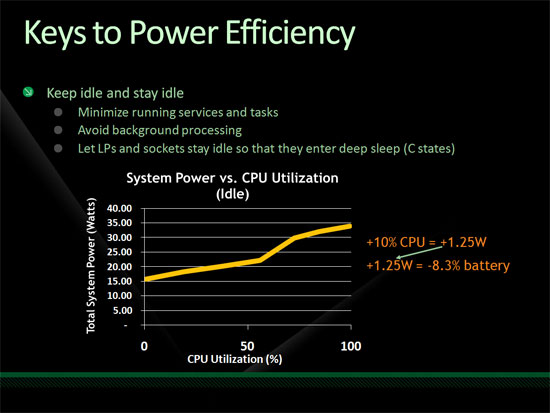 Keys to Power Efficiency

Keep idle and stay idle
Minimize running services and tasks
Avoid background processing
Let LPs and sockets stay idle so that they enter deep sleep (C states)

System Power vs. CPU Utilization (Idle)

Total System Power (Watts)
40.00
35.00
30.00
25.00
20.00
15.00
10.00
5.00
-

0
50
100
CPU Utilization (%)

+10% CPU = +1.25W
+1.25W = -8.3% battery